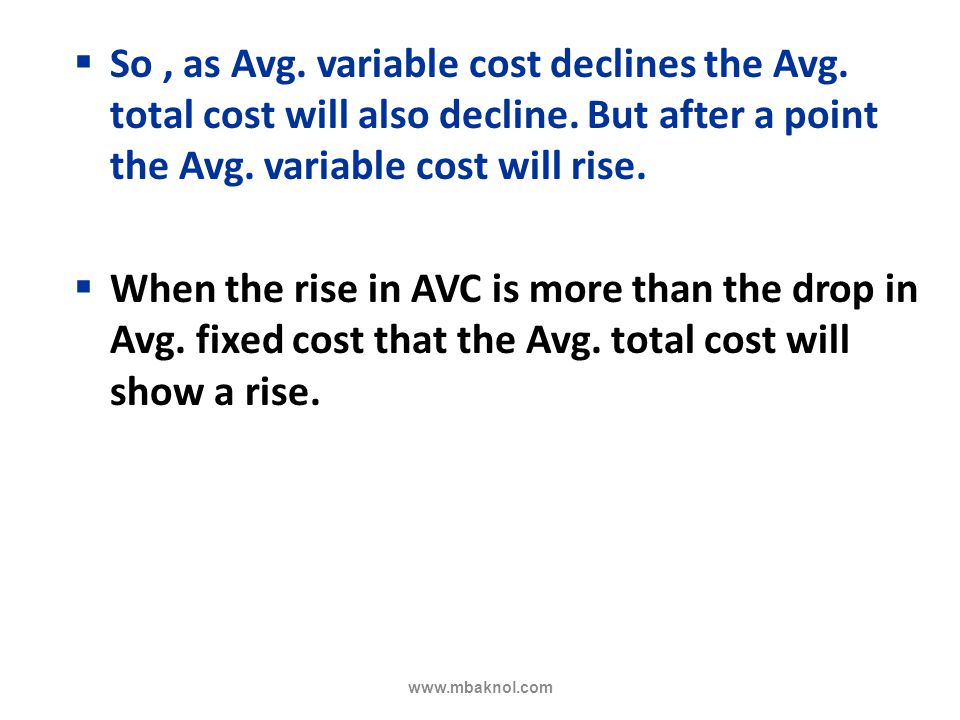 ▪ So , as Avg. variable cost declines the Avg. total cost will also decline. But after a point the Avg. variable cost will rise.

▪ When the rise in AVC is more than the drop in Avg. fixed cost that the Avg. total cost will show a rise.

www.mbaknol.com